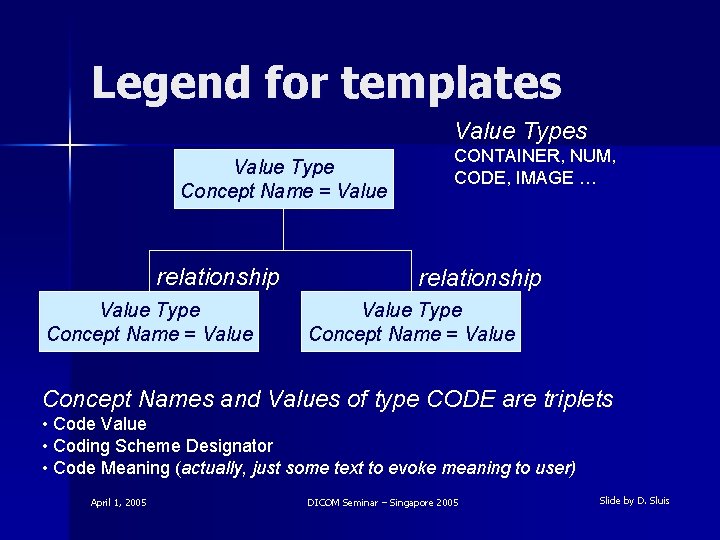 Legend for templates

Value Types
CONTAINER, NUM, CODE, IMAGE …

Value Type
Concept Name = Value

relationship

relationship

Value Type
Concept Name = Value

Value Type
Concept Name = Value

Concept Names and Values of type CODE are triplets
• Code Value
• Coding Scheme Designator
• Code Meaning (actually, just some text to evoke meaning to user)

April 1, 2005

DICOM Seminar – Singapore 2005

Slide by D. Sluis